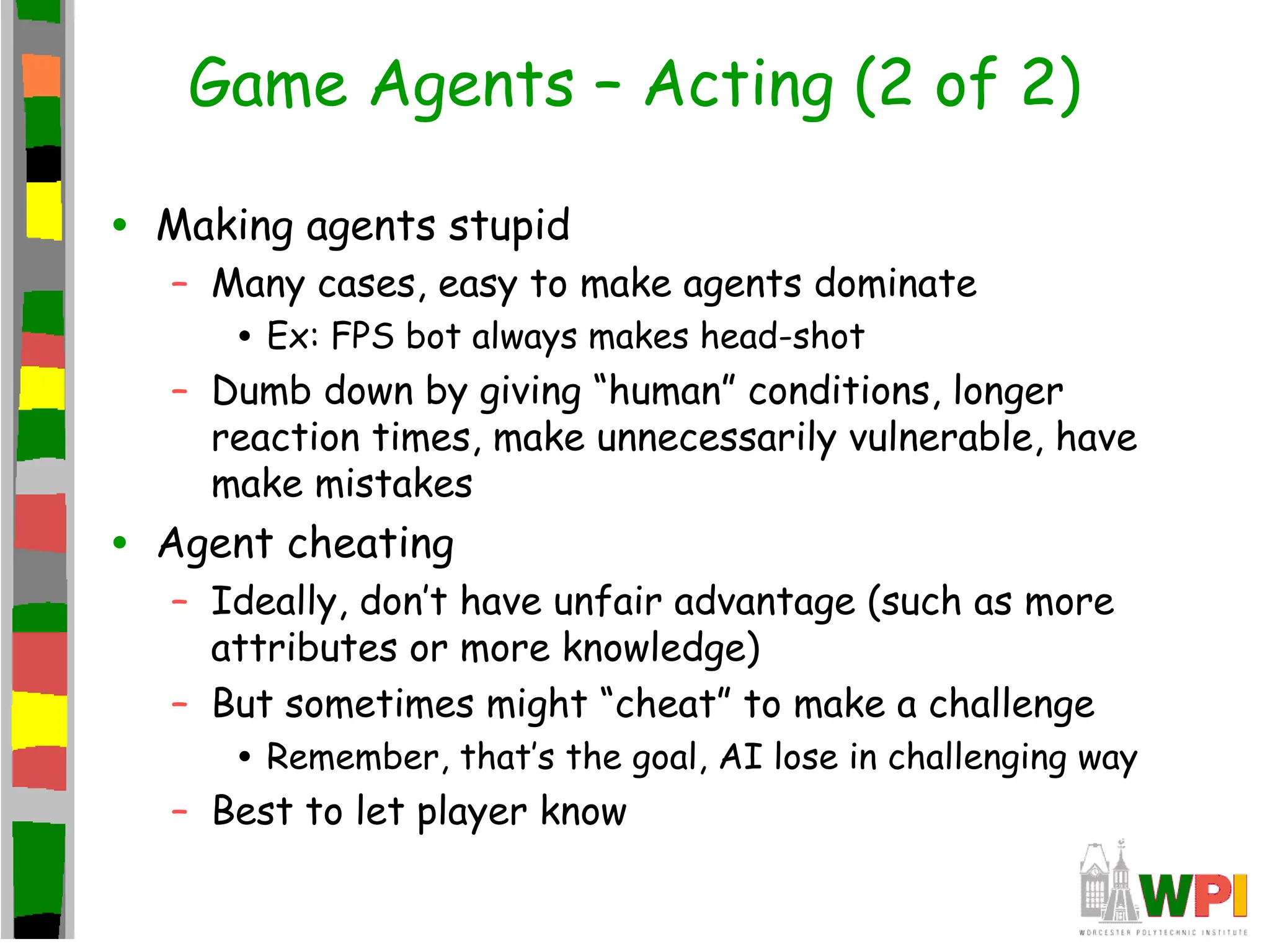 Game Agents – Acting (2 of 2)

• Making agents stupid
 – Many cases, easy to make agents dominate
  • Ex: FPS bot always makes head-shot
 – Dumb down by giving "human" conditions, longer reaction times, make unnecessarily vulnerable, have make mistakes
• Agent cheating
 – Ideally, don't have unfair advantage (such as more attributes or more knowledge)
 – But sometimes might "cheat" to make a challenge
  • Remember, that's the goal, AI lose in challenging way
 – Best to let player know

WPI
WORCESTER POLYTECHNIC INSTITUTE